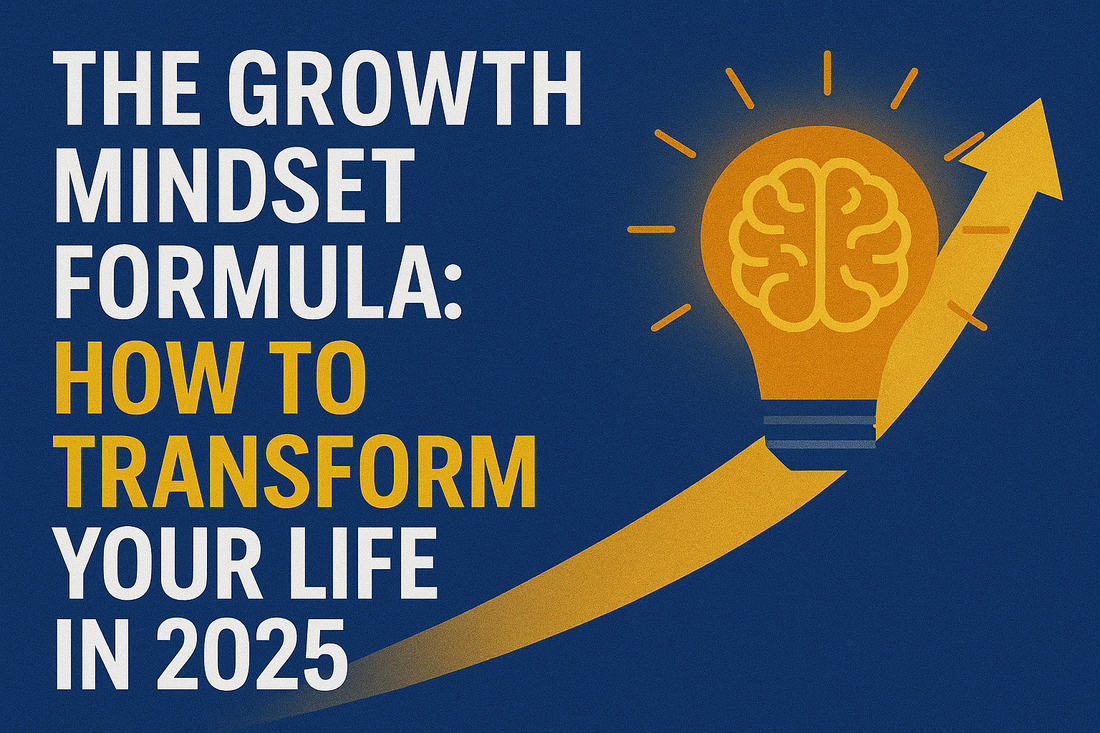 THE GROWTH MINDSET FORMULA: HOW TO TRANSFORM YOUR LIFE IN 2025